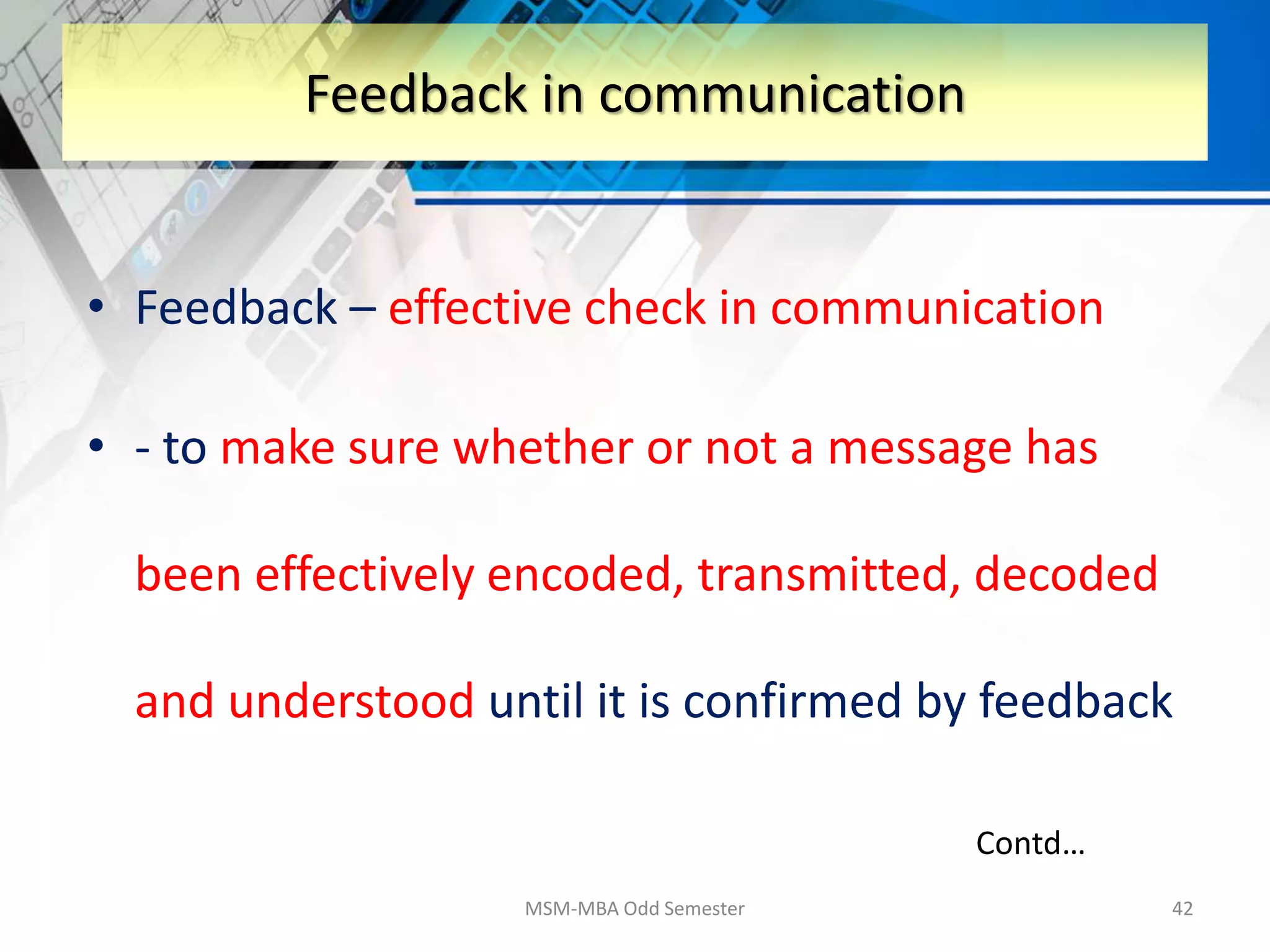 Feedback in communication

• Feedback – effective check in communication

• - to make sure whether or not a message has been effectively encoded, transmitted, decoded and understood until it is confirmed by feedback

Contd…

MSM-MBA Odd Semester

42